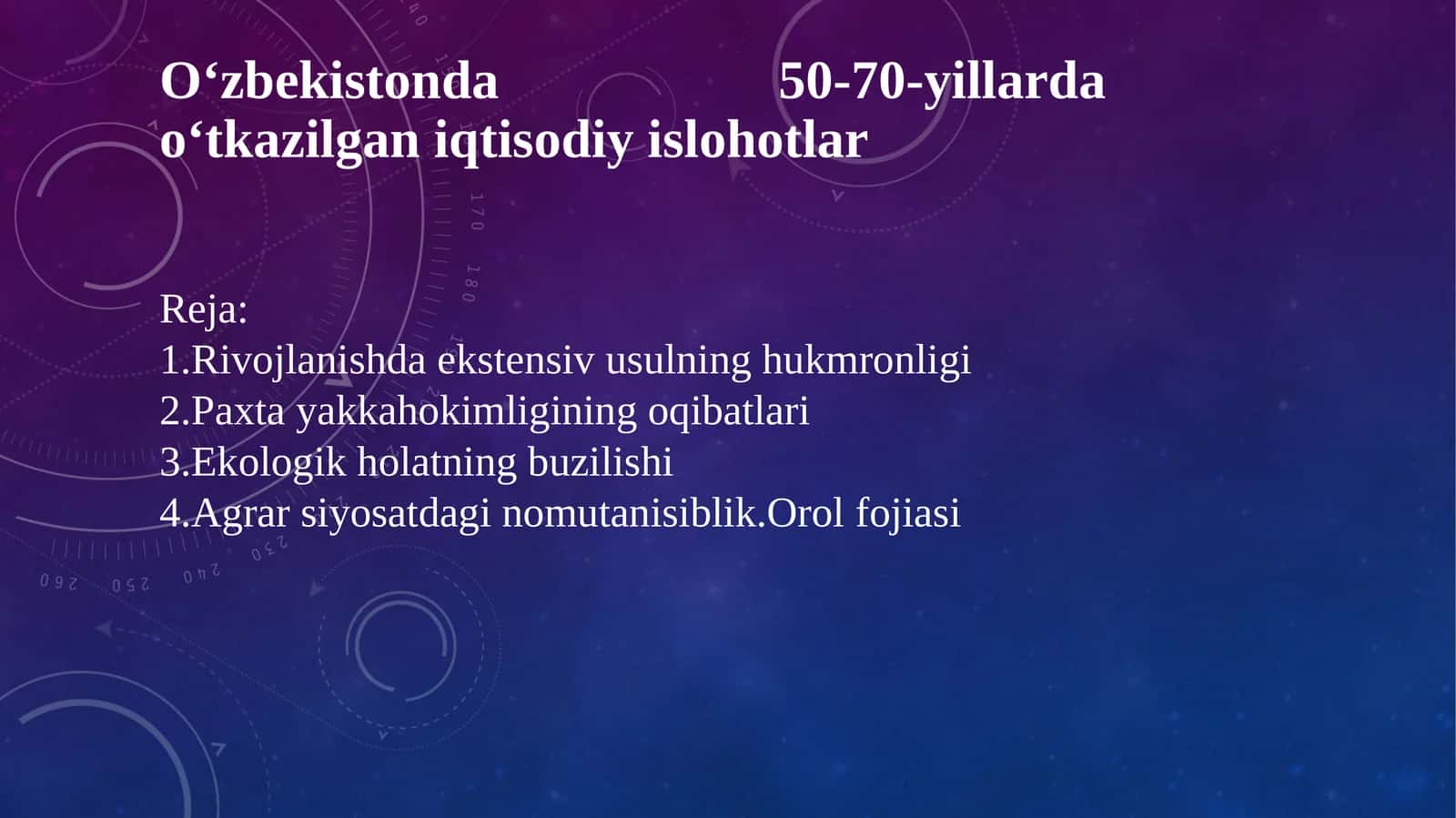 O‘zbekistonda 50-70-yillarda o‘tkazilgan iqtisodiy islohotlar

Reja:
1.Rivojlanishda ekstensiv usulning hukmronligi
2.Paxta yakkahokimligining oqibatlari
3.Ekologik holatning buzilishi
4.Agrar siyosatdagi nomutanisiblik.Orol fojiasi